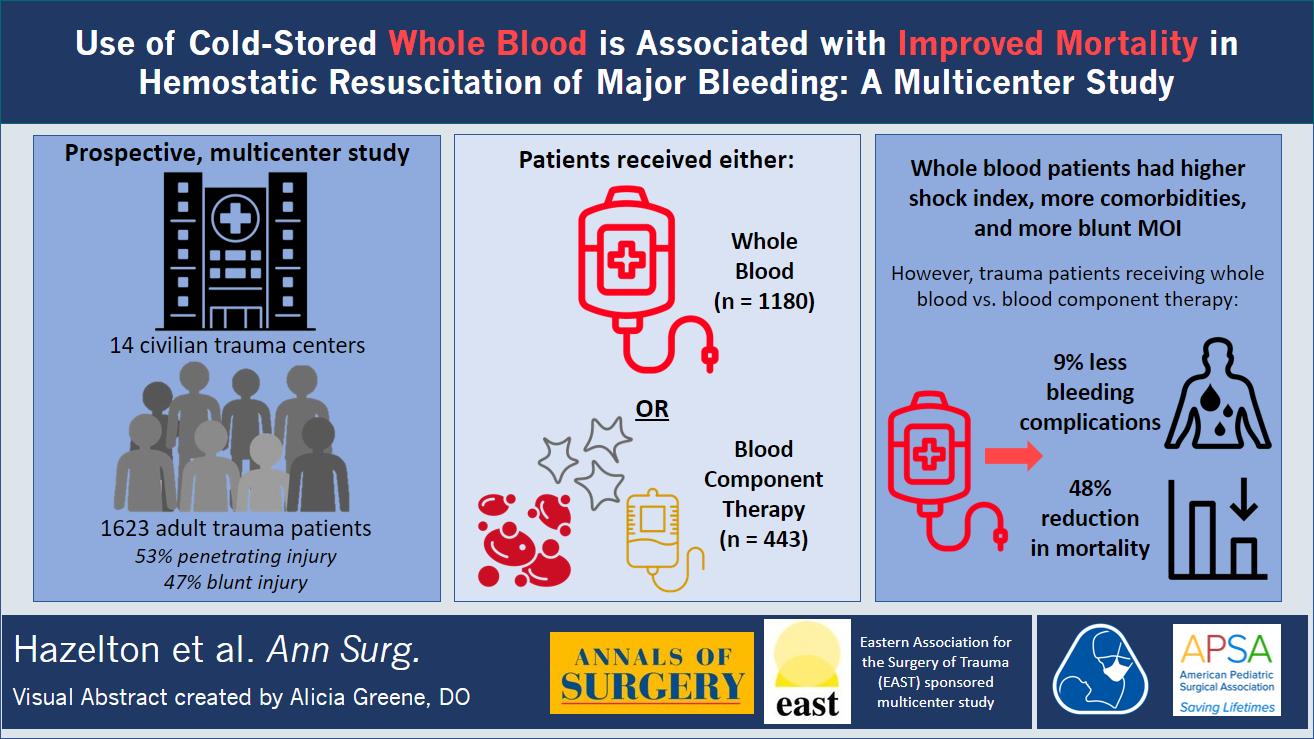 Use of Cold-Stored Whole Blood is Associated with Improved Mortality in Hemostatic Resuscitation of Major Bleeding: A Multicenter Study

Prospective, multicenter study

14 civilian trauma centers

1623 adult trauma patients
53% penetrating injury
47% blunt injury

Patients received either:

Whole Blood
(n = 1180)

OR

Blood Component Therapy
(n = 443)

Whole blood patients had higher shock index, more comorbidities, and more blunt MOI

However, trauma patients receiving whole blood vs. blood component therapy:

9% less bleeding complications

48% reduction in mortality

Hazelton et al. Ann Surg.
Visual Abstract created by Alicia Greene, DO

ANNALS OF SURGERY

east

Eastern Association for the Surgery of Trauma (EAST) sponsored multicenter study

APSA
American Pediatric Surgical Association
Saving Lifetimes